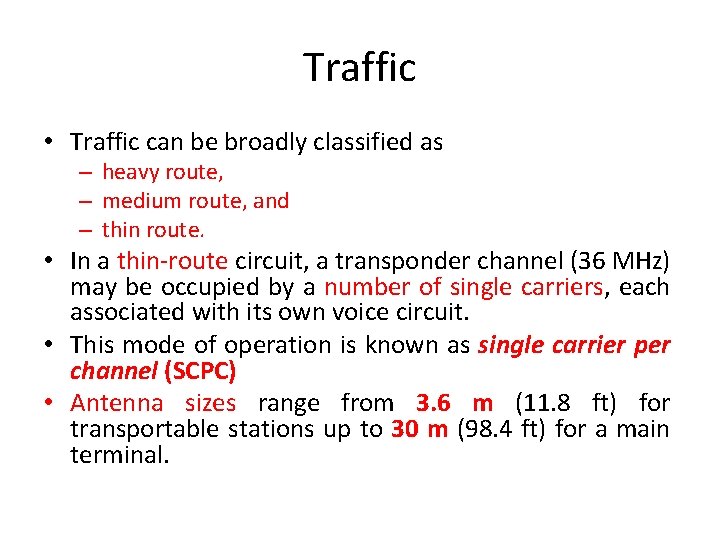 Traffic

• Traffic can be broadly classified as
– heavy route,
– medium route, and
– thin route.

• In a thin-route circuit, a transponder channel (36 MHz) may be occupied by a number of single carriers, each associated with its own voice circuit.

• This mode of operation is known as single carrier per channel (SCPC)

• Antenna sizes range from 3.6 m (11.8 ft) for transportable stations up to 30 m (98.4 ft) for a main terminal.